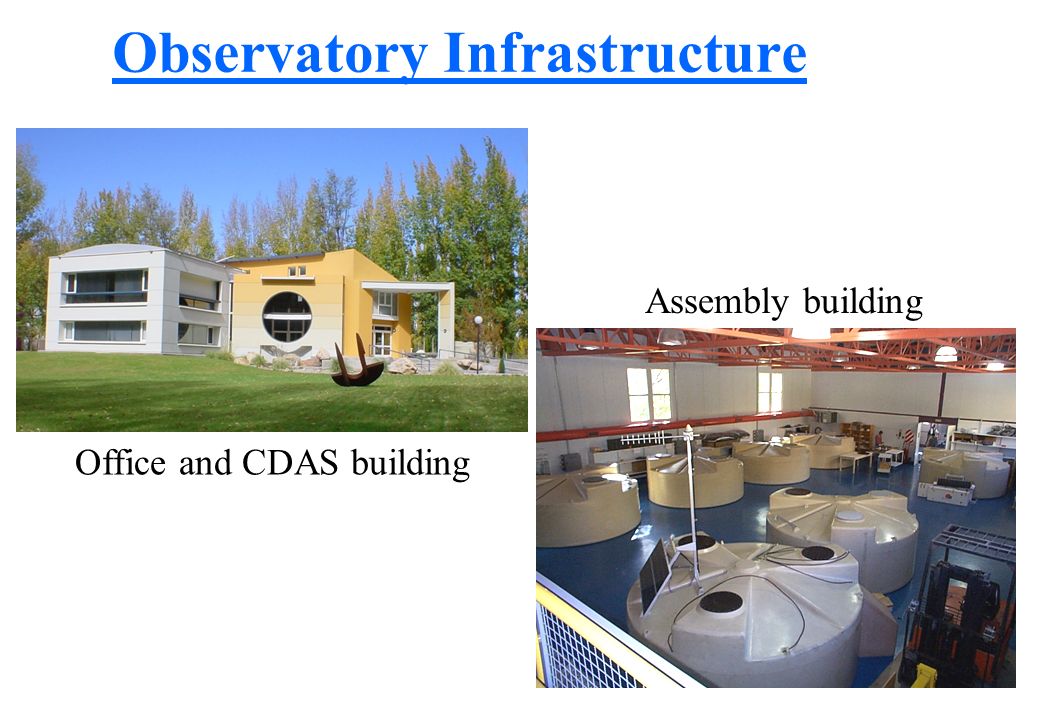 Observatory Infrastructure

Office and CDAS building

Assembly building